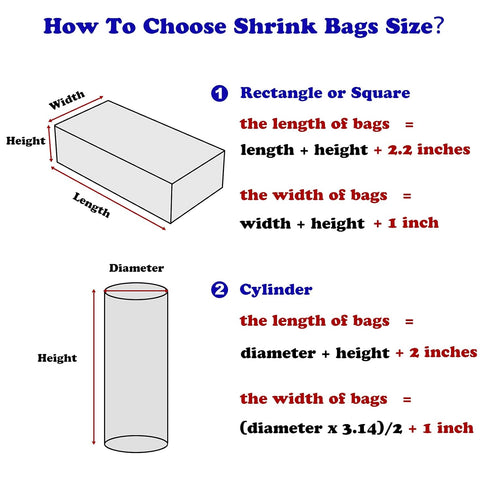 How To Choose Shrink Bags Size?

Width
Height
Length

1 Rectangle or Square

the length of bags =

length + height + 2.2 inches

the width of bags =

width + height + 1 inch

Diameter
Height

2 Cylinder

the length of bags =

diameter + height + 2 inches

the width of bags =

(diameter x 3.14)/2 + 1 inch